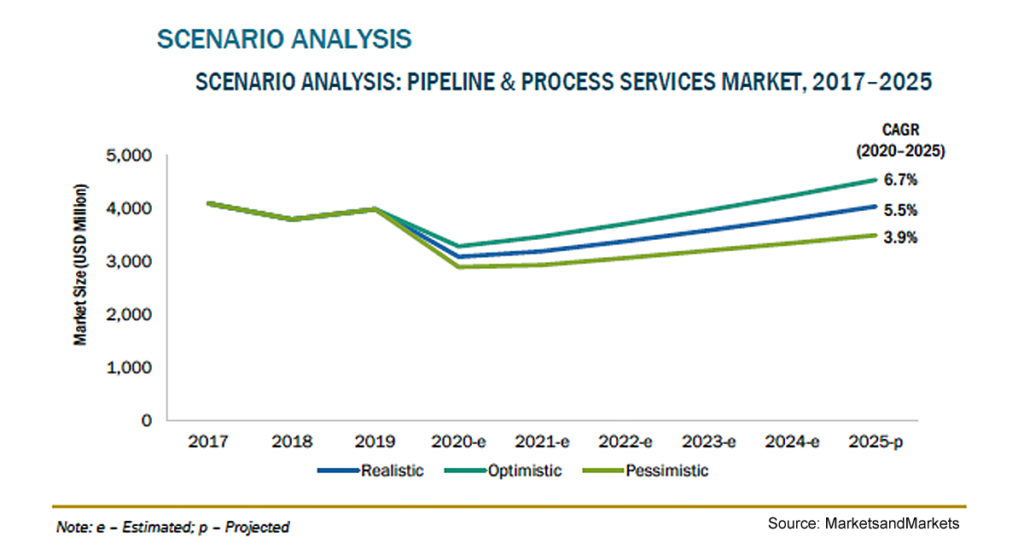 SCENARIO ANALYSIS

SCENARIO ANALYSIS: PIPELINE & PROCESS SERVICES MARKET, 2017–2025

CAGR (2020–2025)

6.7%
5.5%
3.9%

Market Size (USD Million)

5,000
4,000
3,000
2,000
1,000
0

2017
2018
2019
2020-e
2021-e
2022-e
2023-e
2024-e
2025-p

Realistic
Optimistic
Pessimistic

Note: e – Estimated; p – Projected

Source: MarketsandMarkets